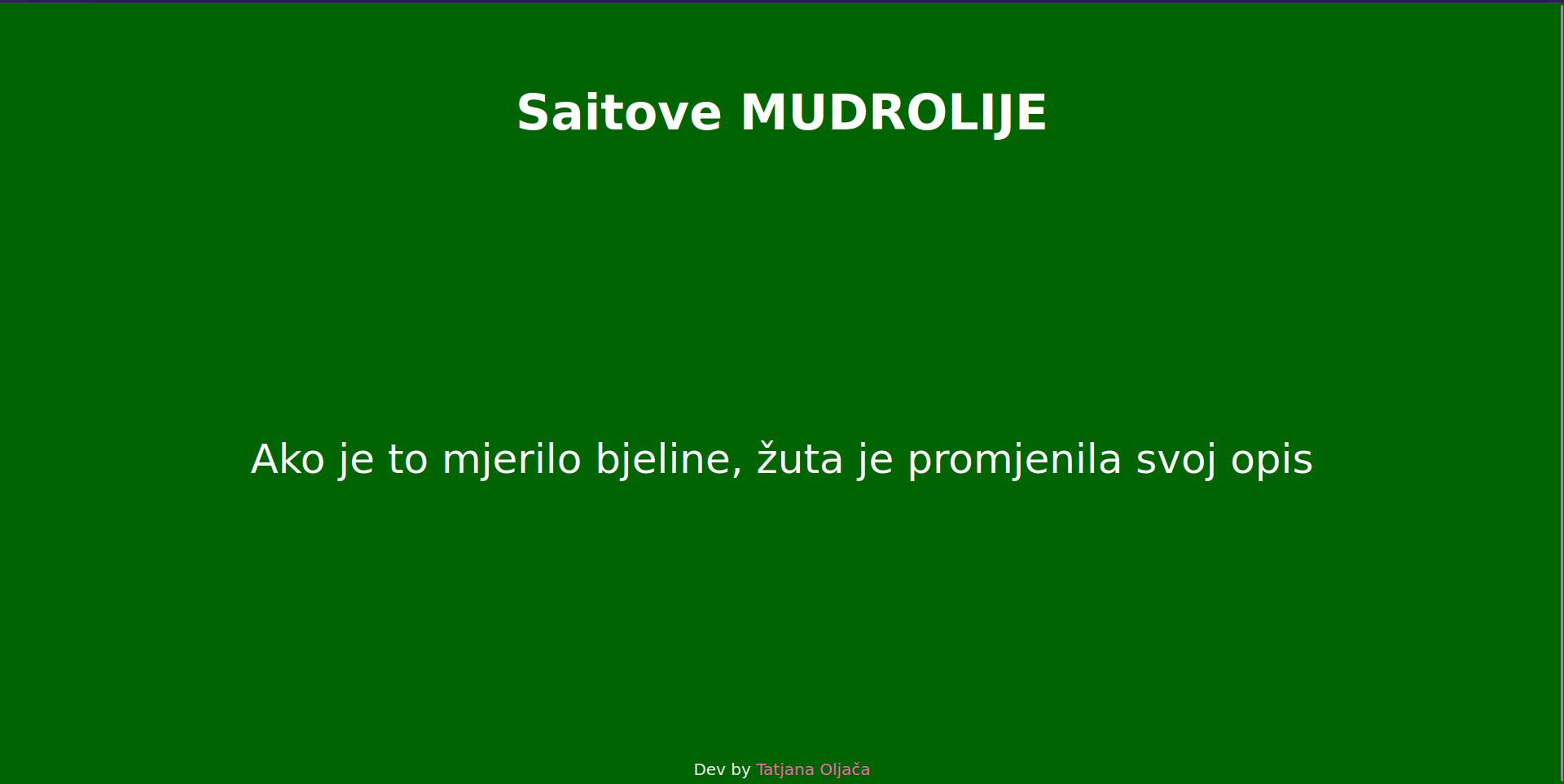 Saitove MUDROLIJE

Ako je to mjerilo bjeline, žuta je promjenila svoj opis

Dev by Tatjana Oljača